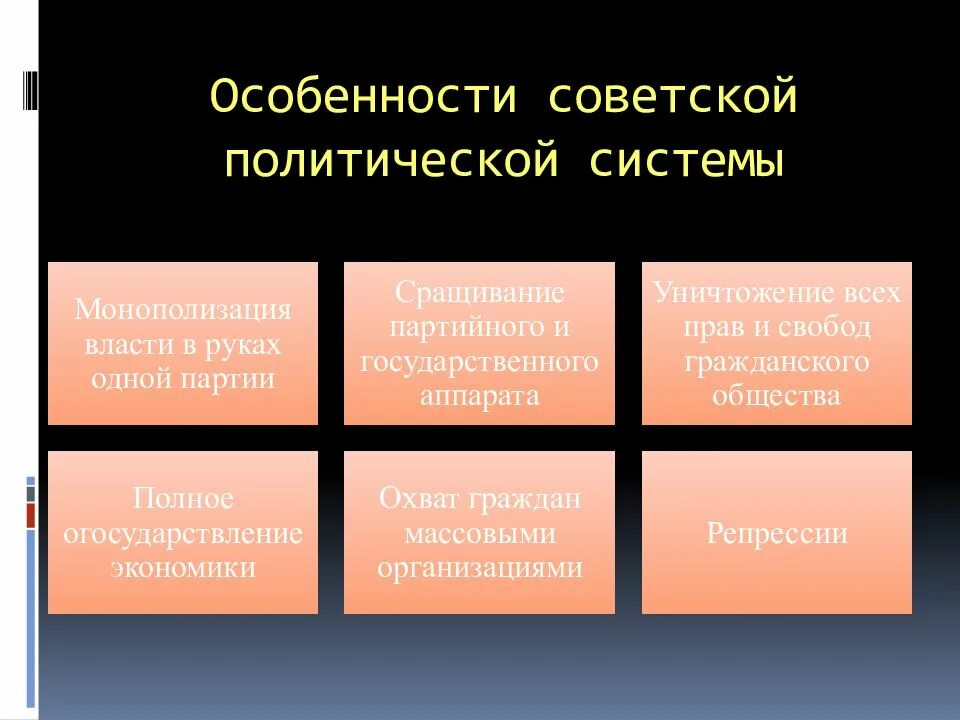 Особенности советской политической системы

Монополизация власти в руках одной партии

Сращивание партийного и государственного аппарата

Уничтожение всех прав и свобод гражданского общества

Полное огосударствление экономики

Охват граждан массовыми организациями

Репрессии